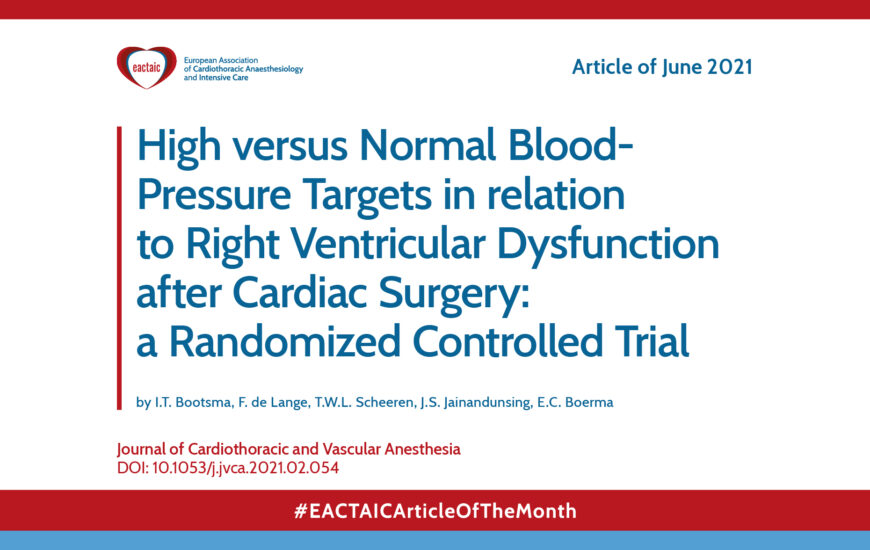 eactaic
European Association of Cardiothoracic Anaesthesiology and Intensive Care

Article of June 2021

High versus Normal Blood-Pressure Targets in relation to Right Ventricular Dysfunction after Cardiac Surgery: a Randomized Controlled Trial

by I.T. Bootsma, F. de Lange, T.W.L. Scheeren, J.S. Jainandunsing, E.C. Boerma

Journal of Cardiothoracic and Vascular Anesthesia
DOI: 10.1053/j.jvca.2021.02.054

#EACTAICArticleOfTheMonth